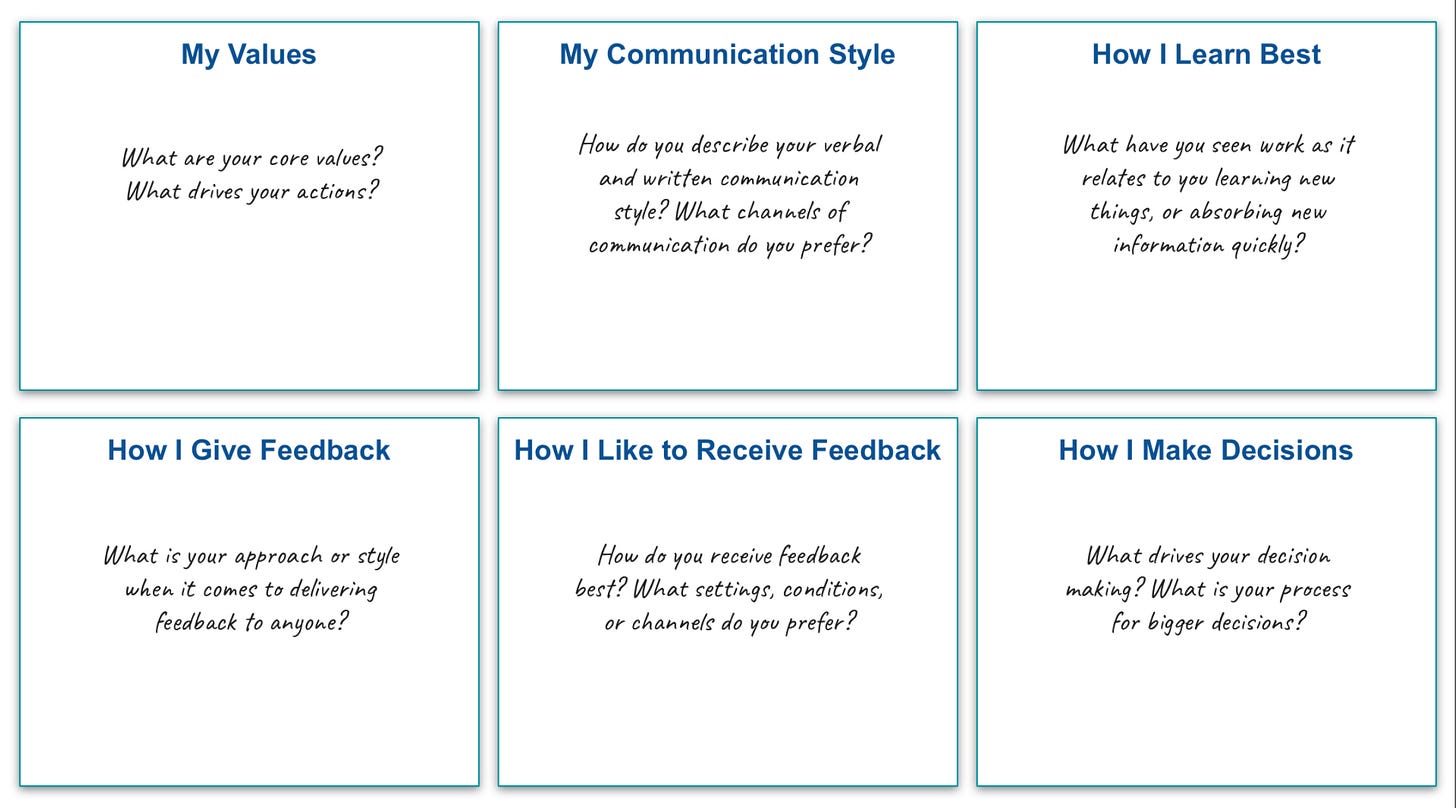 My Values

What are your core values? What drives your actions?

My Communication Style

How do you describe your verbal and written communication style? What channels of communication do you prefer?

How I Learn Best

What have you seen work as it relates to you learning new things, or absorbing new information quickly?

How I Give Feedback

What is your approach or style when it comes to delivering feedback to anyone?

How I Like to Receive Feedback

How do you receive feedback best? What settings, conditions, or channels do you prefer?

How I Make Decisions

What drives your decision making? What is your process for bigger decisions?